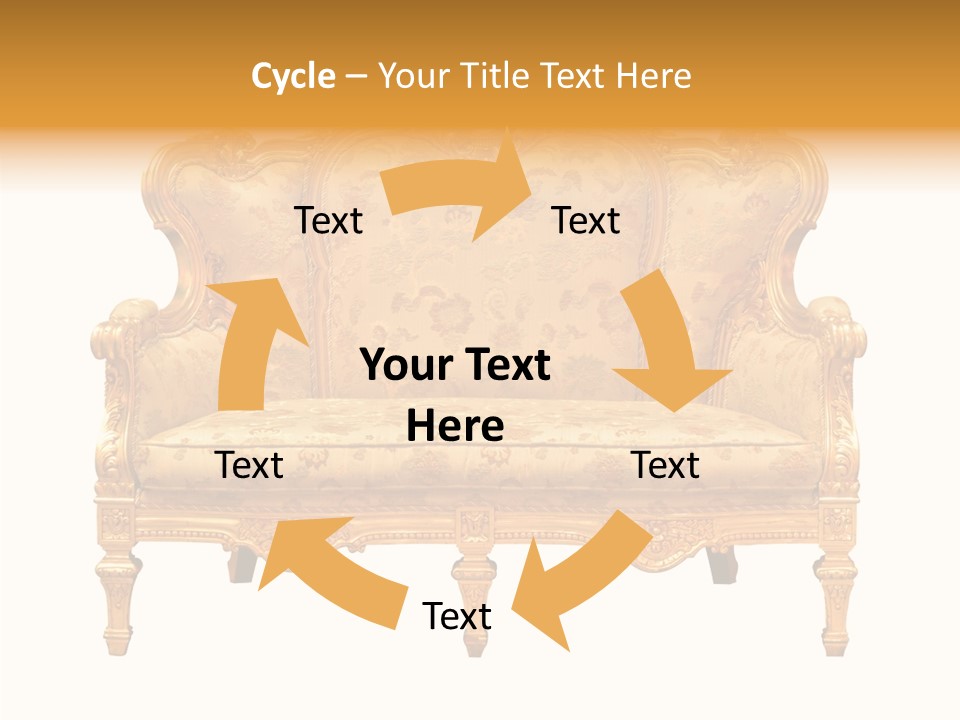 Cycle – Your Title Text Here

Text

Text

Your Text Here

Text

Text

Text